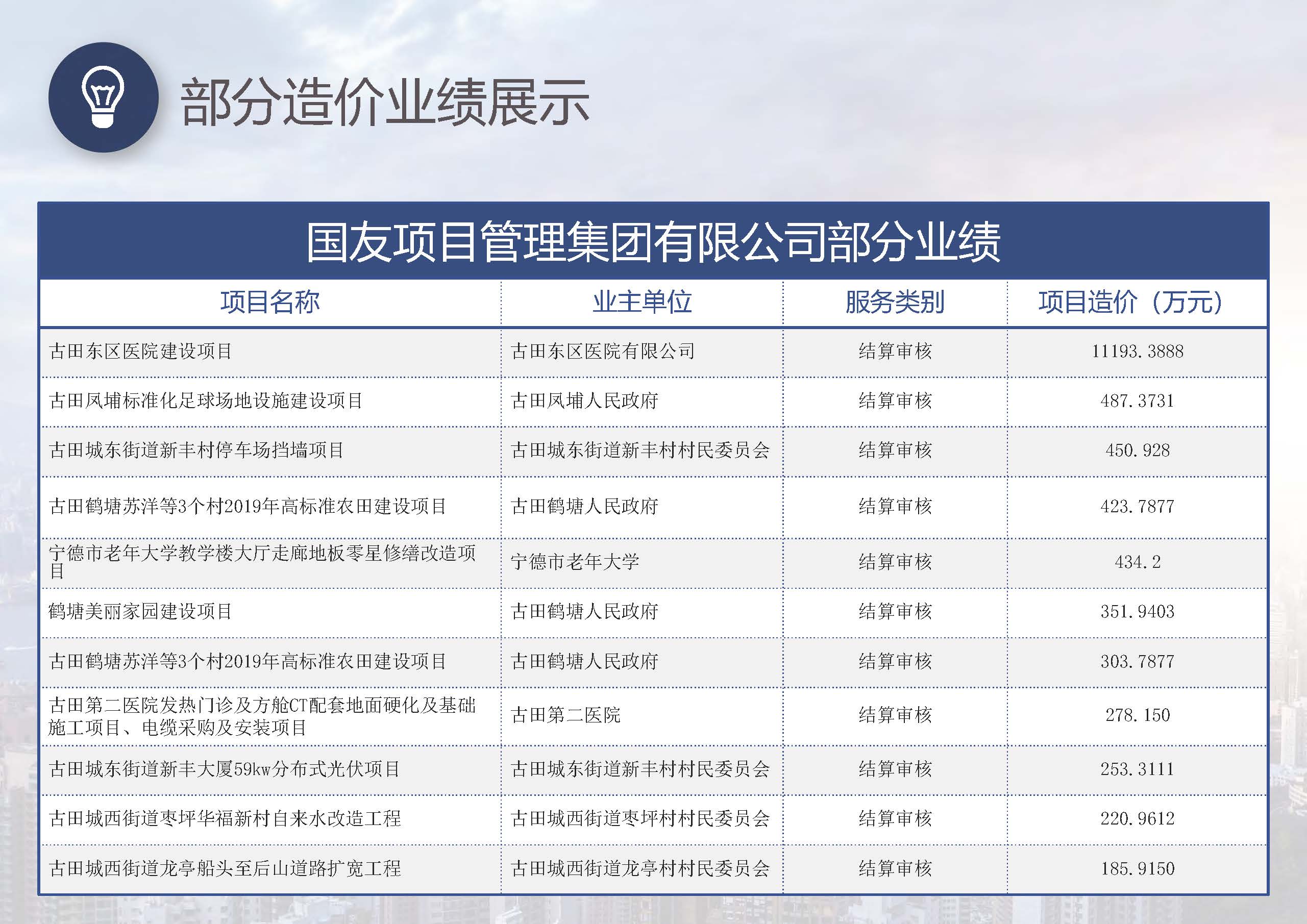 部分造价业绩展示

国友项目管理集团有限公司部分业绩

| 项目名称 | 业主单位 | 服务类别 | 项目造价（万元） |
|---|---|---|---|
| 古田东区医院建设项目 | 古田东区医院有限公司 | 结算审核 | 11193.3888 |
| 古田凤埔标准化足球场地设施建设项目 | 古田凤埔人民政府 | 结算审核 | 487.3731 |
| 古田城东街道新丰村停车场挡墙项目 | 古田城东街道新丰村村民委员会 | 结算审核 | 450.928 |
| 古田鹤塘苏洋等3个村2019年高标准农田建设项目 | 古田鹤塘人民政府 | 结算审核 | 423.7877 |
| 宁德市老年大学教学楼大厅走廊地板零星修缮改造项目 | 宁德市老年大学 | 结算审核 | 434.2 |
| 鹤塘美丽家园建设项目 | 古田鹤塘人民政府 | 结算审核 | 351.9403 |
| 古田鹤塘苏洋等3个村2019年高标准农田建设项目 | 古田鹤塘人民政府 | 结算审核 | 303.7877 |
| 古田第二医院发热门诊及方舱CT配套地面硬化及基础施工项目、电缆采购及安装项目 | 古田第二医院 | 结算审核 | 278.150 |
| 古田城东街道新丰大厦59kw分布式光伏项目 | 古田城东街道新丰村村民委员会 | 结算审核 | 253.3111 |
| 古田城西街道枣坪华福新村自来水改造工程 | 古田城西街道枣坪村村民委员会 | 结算审核 | 220.9612 |
| 古田城西街道龙亭船头至后山道路扩宽工程 | 古田城西街道龙亭村村民委员会 | 结算审核 | 185.9150 |